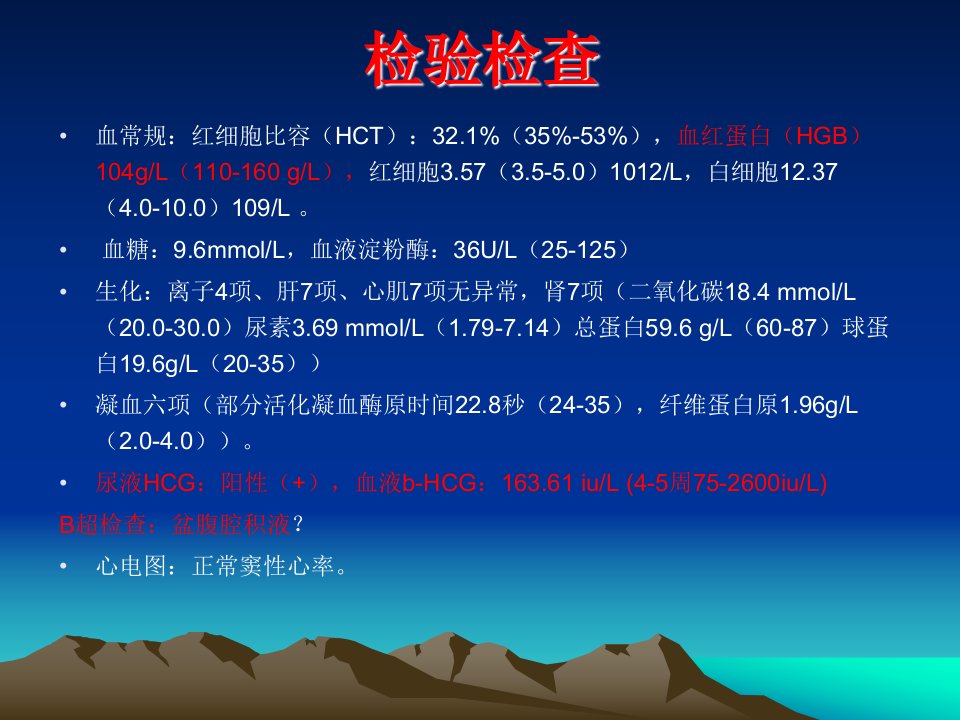 检验检查

• 血常规：红细胞比容（HCT）：32.1%（35%-53%），血红蛋白（HGB）104g/L（110-160 g/L），红细胞3.57（3.5-5.0）1012/L，白细胞12.37（4.0-10.0）109/L 。

• 血糖：9.6mmol/L，血液淀粉酶：36U/L（25-125）

• 生化：离子4项、肝7项、心肌7项无异常，肾7项（二氧化碳18.4 mmol/L（20.0-30.0）尿素3.69 mmol/L（1.79-7.14）总蛋白59.6 g/L（60-87）球蛋白19.6g/L（20-35））

• 凝血六项（部分活化凝血酶原时间22.8秒（24-35），纤维蛋白原1.96g/L（2.0-4.0））。

• 尿液HCG：阳性（+），血液b-HCG：163.61 iu/L (4-5周75-2600iu/L)

B超检查：盆腹腔积液？

• 心电图：正常窦性心率。